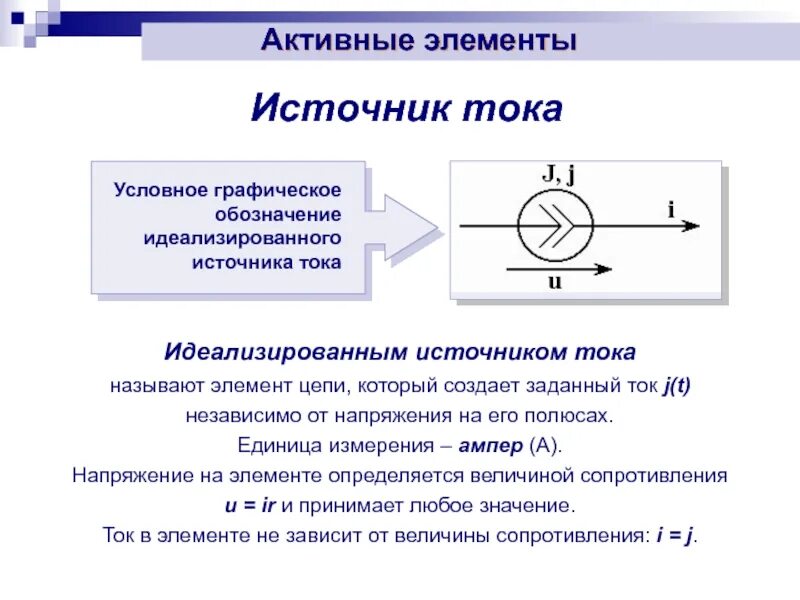 Активные элементы

Источник тока

Условное графическое обозначение идеализированного источника тока

J, j

i

u

Идеализированным источником тока

называют элемент цепи, который создает заданный ток $j(t)$ независимо от напряжения на его полюсах.

Единица измерения – ампер (А).

Напряжение на элементе определяется величиной сопротивления $u = ir$ и принимает любое значение.

Ток в элементе не зависит от величины сопротивления: $i = j$.